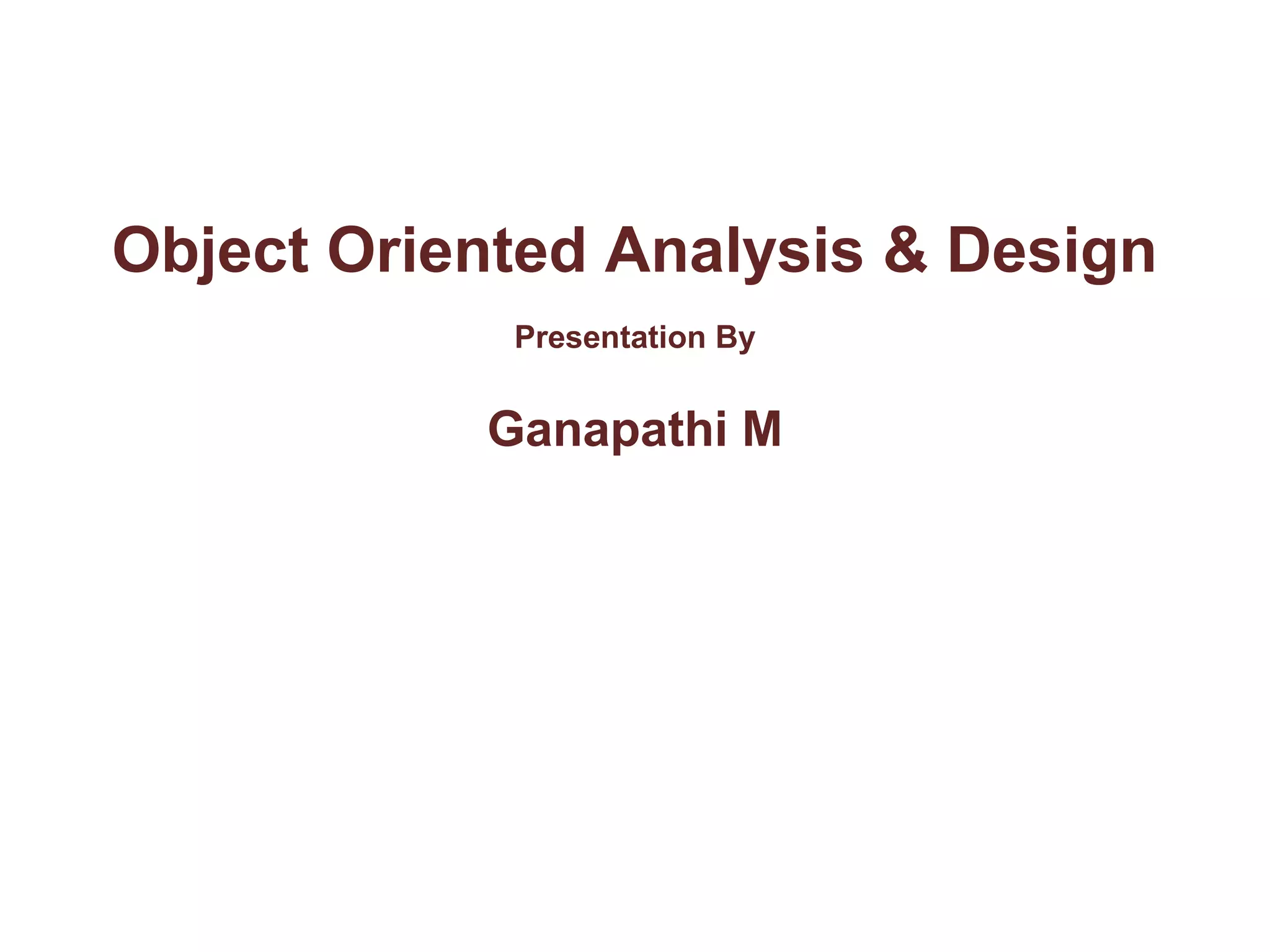 Object Oriented Analysis & Design

Presentation By

Ganapathi M